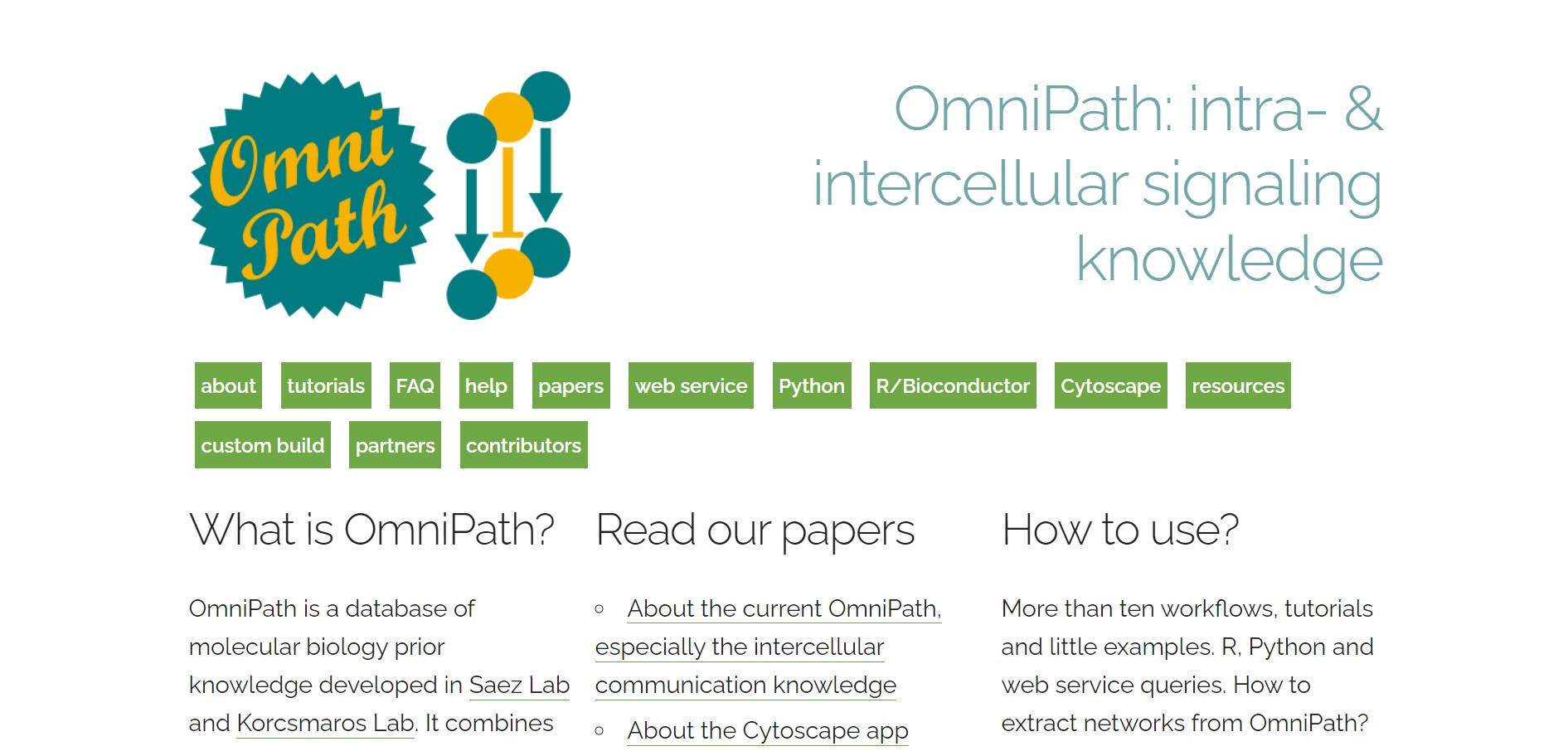 Omni Path

OmniPath: intra- & intercellular signaling knowledge

about tutorials FAQ help papers web service Python R/Bioconductor Cytoscape resources custom build partners contributors

What is OmniPath?

OmniPath is a database of molecular biology prior knowledge developed in Saez Lab and Korcsmaros Lab. It combines

Read our papers

◦ About the current OmniPath, especially the intercellular communication knowledge

◦ About the Cytoscape app

How to use?

More than ten workflows, tutorials and little examples. R, Python and web service queries. How to extract networks from OmniPath?